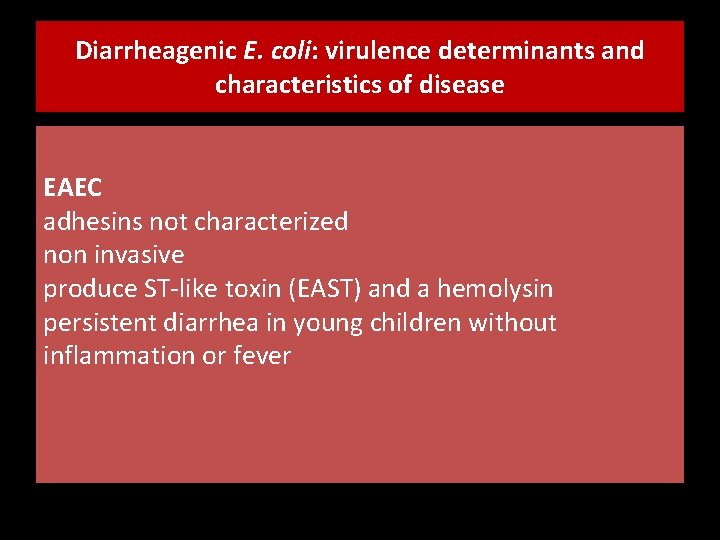 Diarrheagenic E. coli: virulence determinants and characteristics of disease

EAEC
adhesins not characterized
non invasive
produce ST-like toxin (EAST) and a hemolysin
persistent diarrhea in young children without inflammation or fever